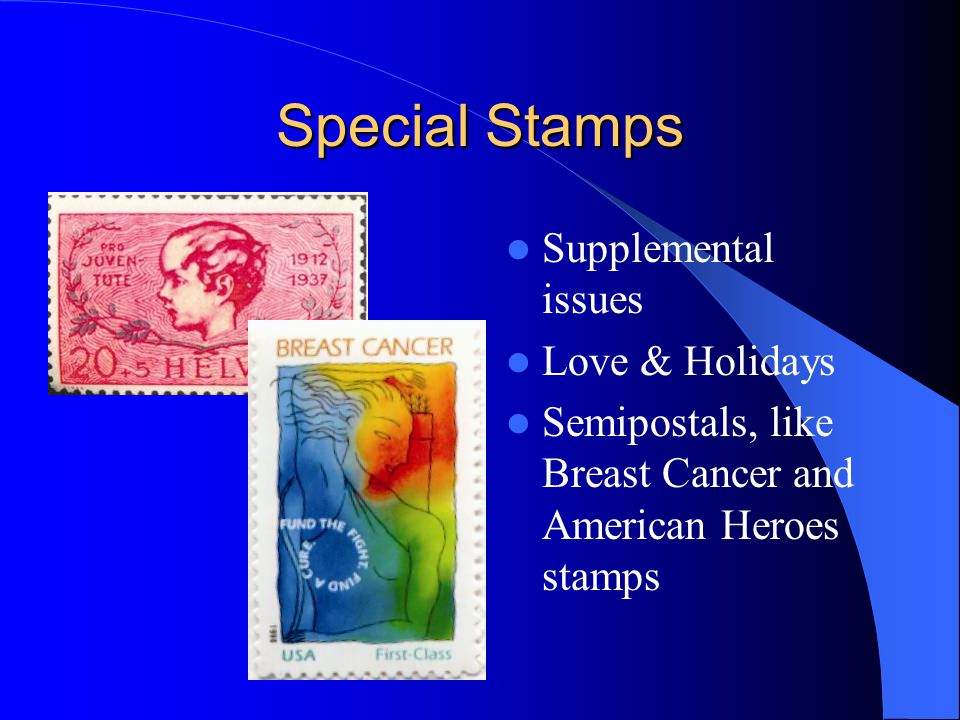 Special Stamps

PRO JUVENTUTE 1912 1937

20+5 HELV

BREAST CANCER

FUND THE FIGHT. FIND A CURE.

1998

USA First-Class

- Supplemental issues
- Love & Holidays
- Semipostals, like Breast Cancer and American Heroes stamps